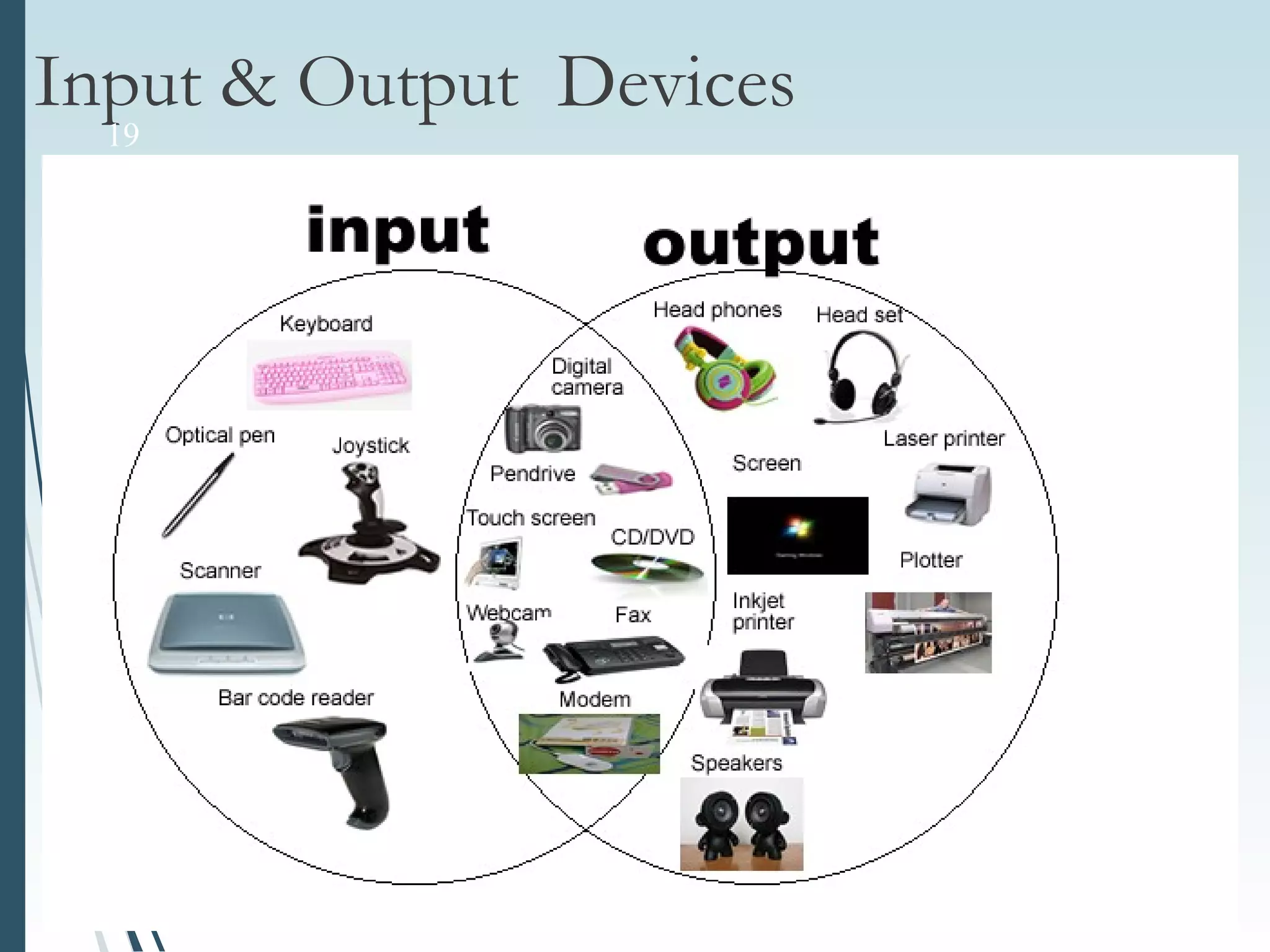 Input & Output Devices
19

input

output

Keyboard

Optical pen

Joystick

Scanner

Bar code reader

Digital camera

Pendrive

Touch screen

CD/DVD

Webcam

Fax

Modem

Head phones

Head set

Laser printer

Screen

Plotter

Inkjet printer

Speakers